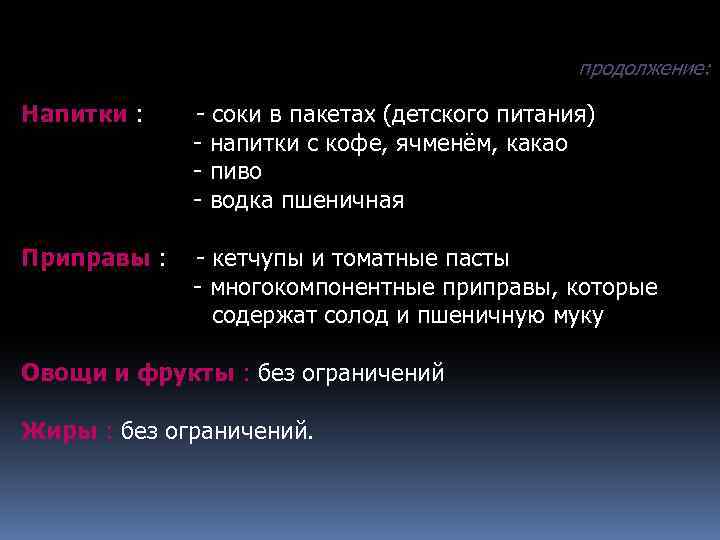 продолжение:

Напитки : - соки в пакетах (детского питания)
- напитки с кофе, ячменём, какао
- пиво
- водка пшеничная

Приправы : - кетчупы и томатные пасты
- многокомпонентные приправы, которые содержат солод и пшеничную муку

Овощи и фрукты : без ограничений

Жиры : без ограничений.